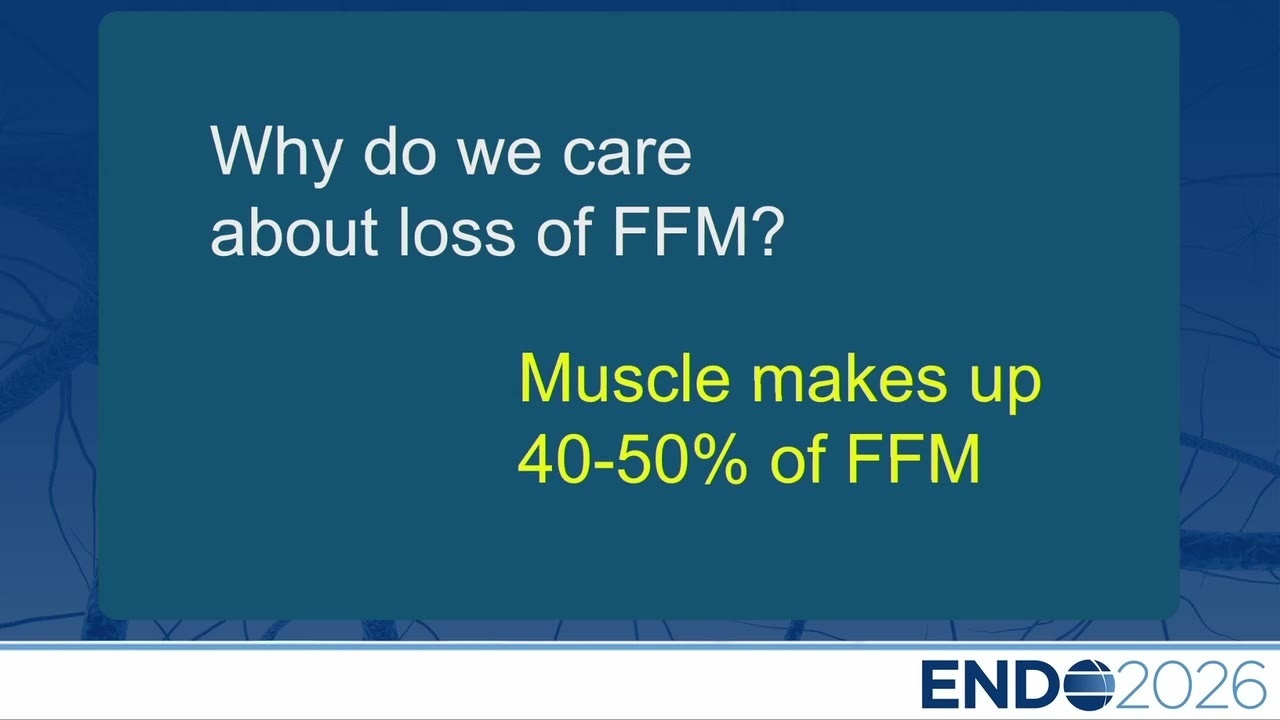 Why do we care about loss of FFM?

Muscle makes up 40-50% of FFM

ENDO2026